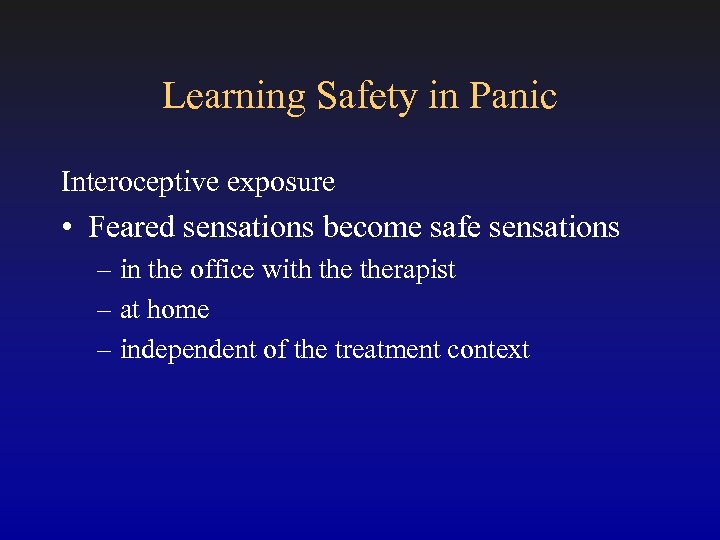 Learning Safety in Panic

Interoceptive exposure

• Feared sensations become safe sensations
– in the office with the therapist
– at home
– independent of the treatment context